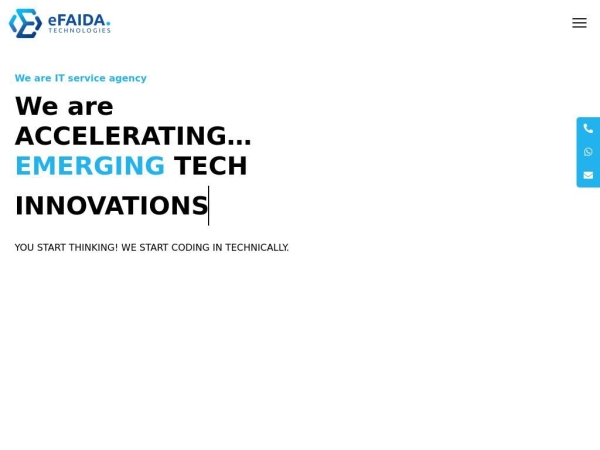 eFAIDA.
TECHNOLOGIES

We are IT service agency

We are ACCELERATING...
EMERGING TECH INNOVATIONS

YOU START THINKING! WE START CODING IN TECHNICALLY.